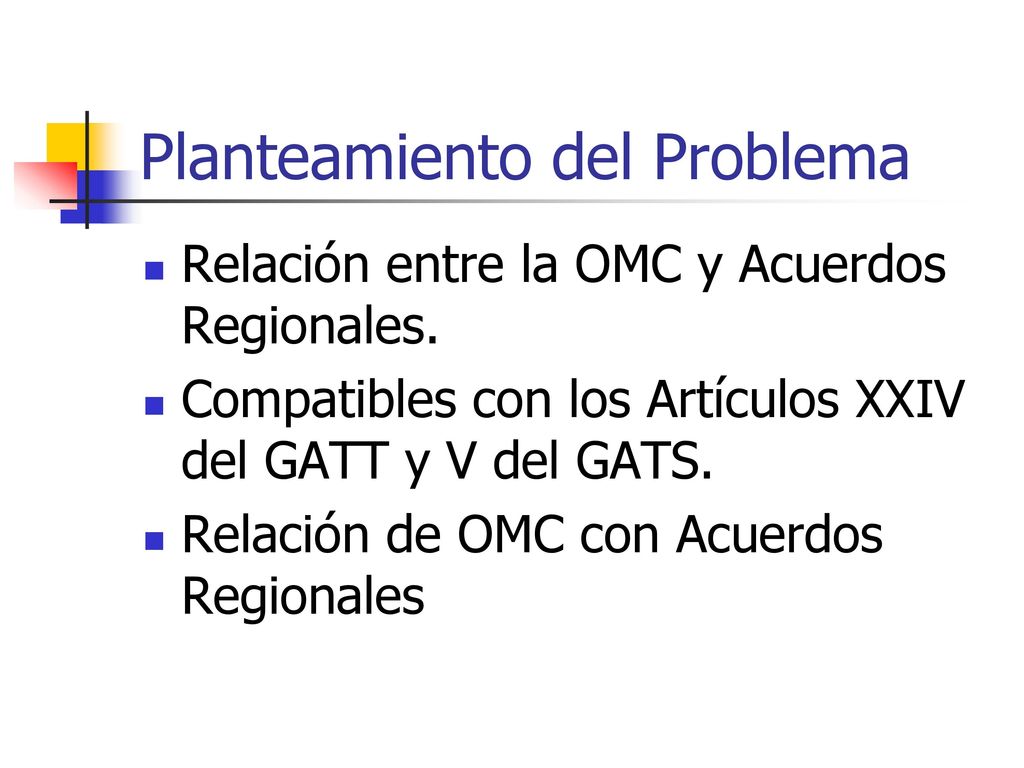 Planteamiento del Problema

Relación entre la OMC y Acuerdos Regionales.

Compatibles con los Artículos XXIV del GATT y V del GATS.

Relación de OMC con Acuerdos Regionales